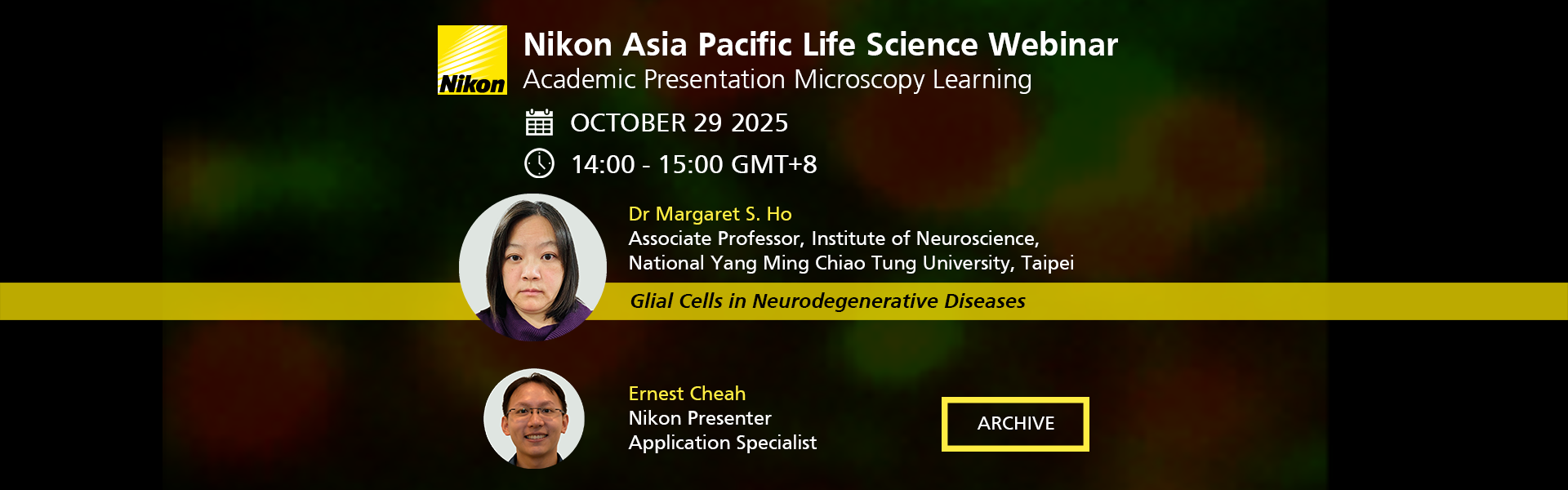 Nikon

Nikon Asia Pacific Life Science Webinar
Academic Presentation Microscopy Learning

OCTOBER 29 2025

14:00 - 15:00 GMT+8

Dr Margaret S. Ho
Associate Professor, Institute of Neuroscience, National Yang Ming Chiao Tung University, Taipei

Glial Cells in Neurodegenerative Diseases

Ernest Cheah
Nikon Presenter
Application Specialist

ARCHIVE